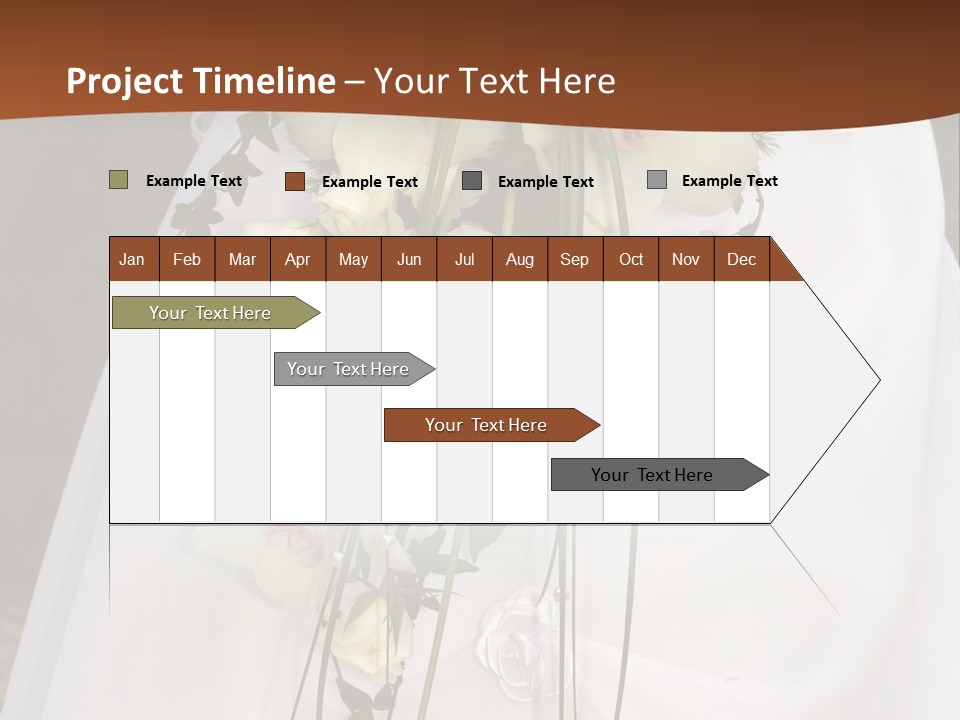 Project Timeline – Your Text Here

Example Text Example Text Example Text Example Text

| Jan | Feb | Mar | Apr | May | Jun | Jul | Aug | Sep | Oct | Nov | Dec |
|---|---|---|---|---|---|---|---|---|---|---|---|

Your Text Here

Your Text Here

Your Text Here

Your Text Here